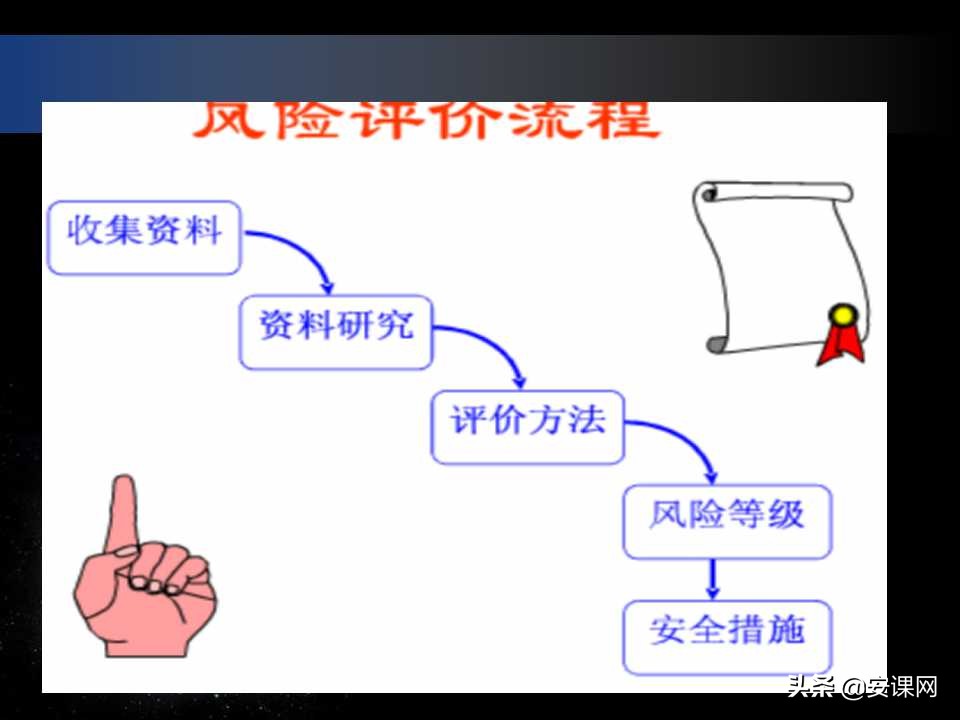 风险评价流程

收集资料

资料研究

评价方法

风险等级

安全措施

头条 @安课网